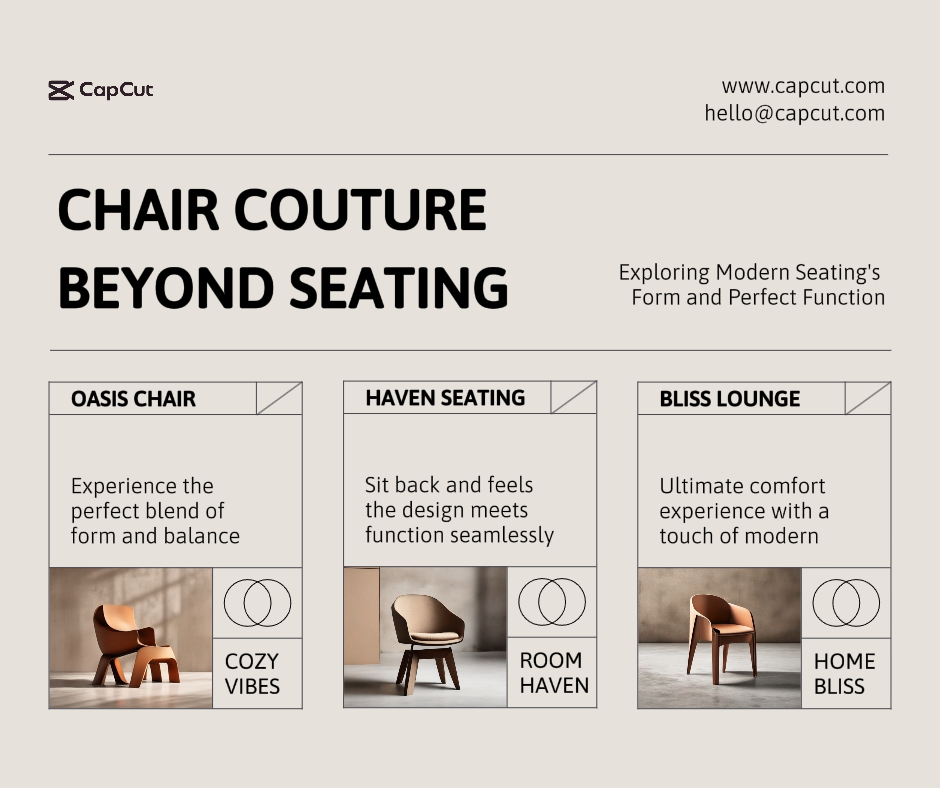 CapCut

www.capcut.com
hello@capcut.com

CHAIR COUTURE BEYOND SEATING

Exploring Modern Seating's Form and Perfect Function

OASIS CHAIR

Experience the perfect blend of form and balance

COZY VIBES

HAVEN SEATING

Sit back and feels the design meets function seamlessly

ROOM HAVEN

BLISS LOUNGE

Ultimate comfort experience with a touch of modern

HOME BLISS